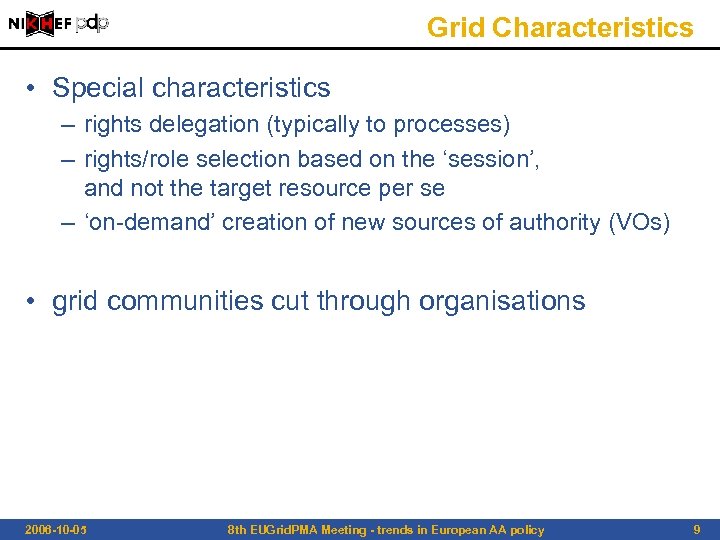 NIKHEF pdp

Grid Characteristics

• Special characteristics
– rights delegation (typically to processes)
– rights/role selection based on the ‘session’, and not the target resource per se
– ‘on-demand’ creation of new sources of authority (VOs)

• grid communities cut through organisations

2006-10-05 8th EUGridPMA Meeting - trends in European AA policy 9